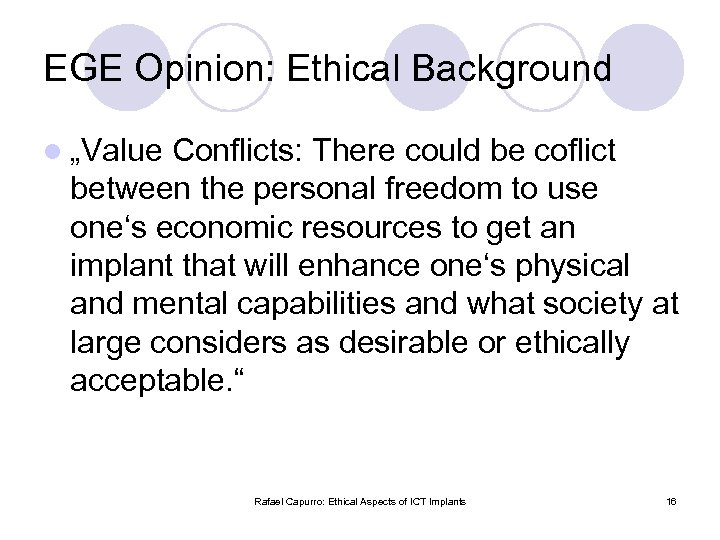 EGE Opinion: Ethical Background

„Value Conflicts: There could be coflict between the personal freedom to use one‘s economic resources to get an implant that will enhance one‘s physical and mental capabilities and what society at large considers as desirable or ethically acceptable.“

Rafael Capurro: Ethical Aspects of ICT Implants

16